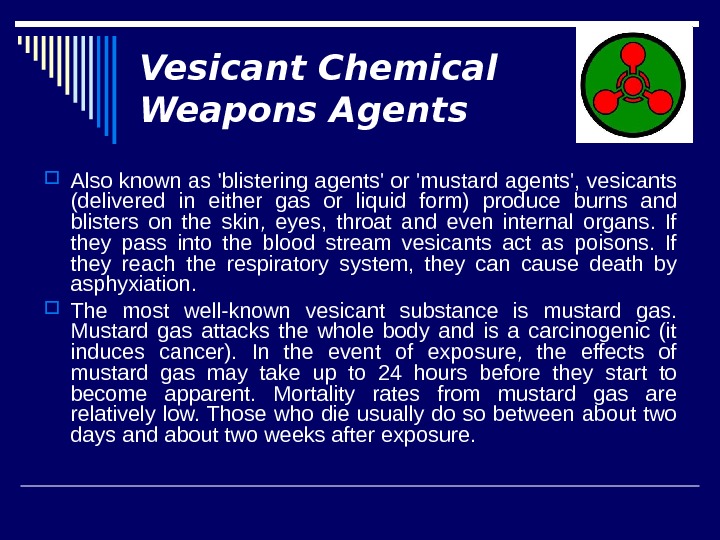 Vesicant Chemical Weapons Agents

Also known as 'blistering agents' or 'mustard agents', vesicants (delivered in either gas or liquid form) produce burns and blisters on the skin, eyes, throat and even internal organs. If they pass into the blood stream vesicants act as poisons. If they reach the respiratory system, they can cause death by asphyxiation.

The most well-known vesicant substance is mustard gas. Mustard gas attacks the whole body and is a carcinogenic (it induces cancer). In the event of exposure, the effects of mustard gas may take up to 24 hours before they start to become apparent. Mortality rates from mustard gas are relatively low. Those who die usually do so between about two days and about two weeks after exposure.